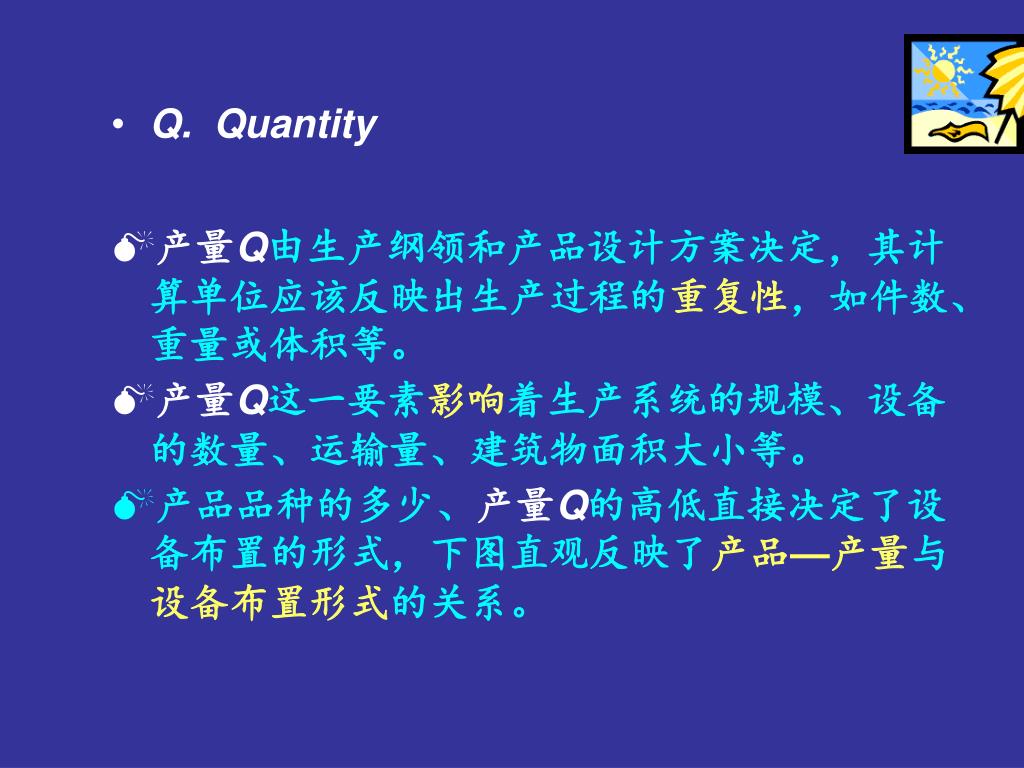 • Q. Quantity

产量Q由生产纲领和产品设计方案决定，其计算单位应该反映出生产过程的重复性，如件数、重量或体积等。

产量Q这一要素影响着生产系统的规模、设备的数量、运输量、建筑物面积大小等。

产品品种的多少、产量Q的高低直接决定了设备布置的形式，下图直观反映了产品—产量与设备布置形式的关系。